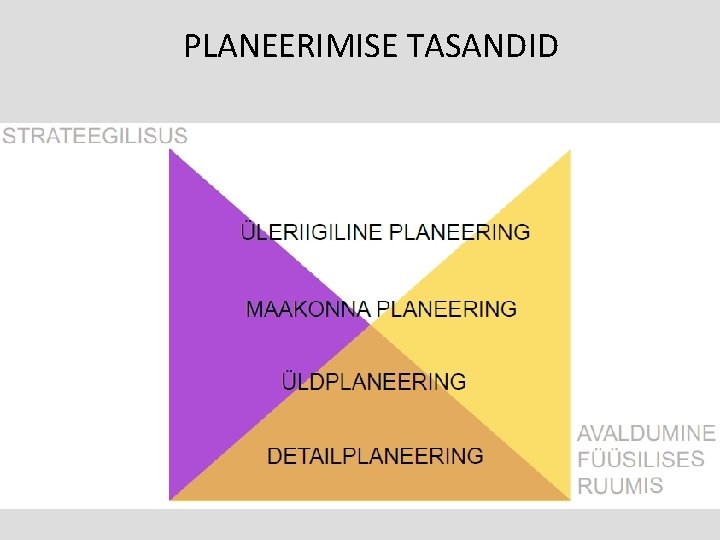 PLANEERIMISE TASANDID

STRATEEGILISUS

ÜLERIIGILINE PLANEERING

MAAKONNA PLANEERING

ÜLDPLANEERING

DETAILPLANEERING

AVALDUMINE FÜÜSILISES RUUMIS